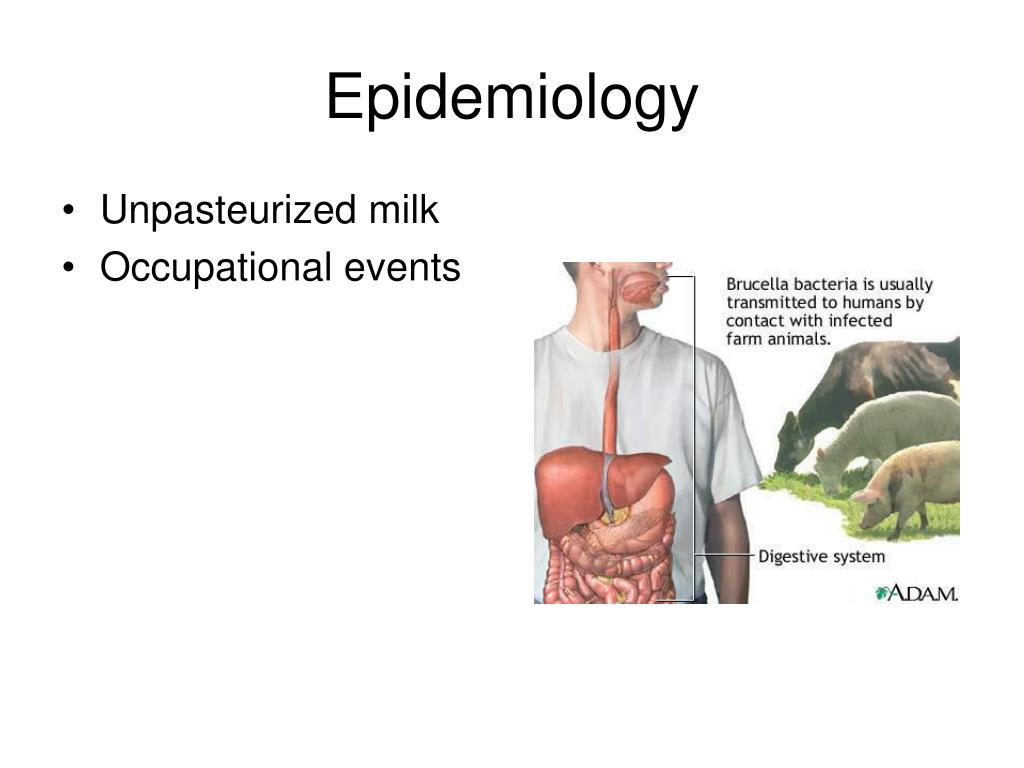 Epidemiology

• Unpasteurized milk
• Occupational events

Brucella bacteria is usually transmitted to humans by contact with infected farm animals.

Digestive system

ADAM.